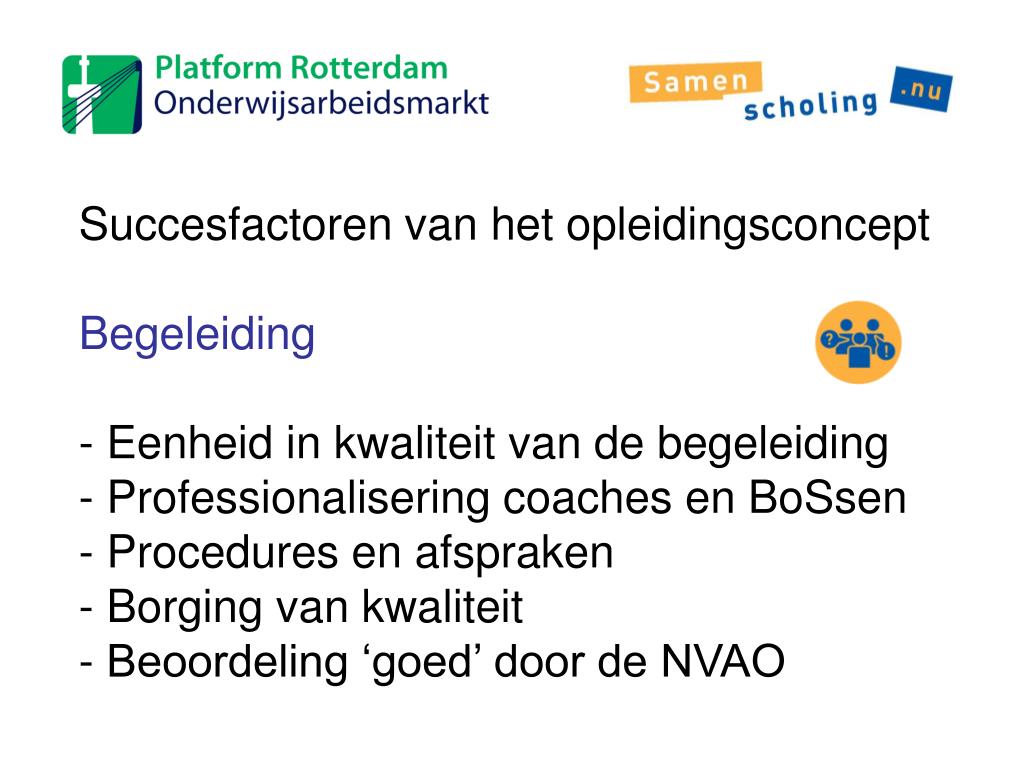 Platform Rotterdam
Onderwijsarbeidsmarkt

Samen scholing .nu

Succesfactoren van het opleidingsconcept

Begeleiding

- Eenheid in kwaliteit van de begeleiding
- Professionalisering coaches en BoSsen
- Procedures en afspraken
- Borging van kwaliteit
- Beoordeling ‘goed’ door de NVAO